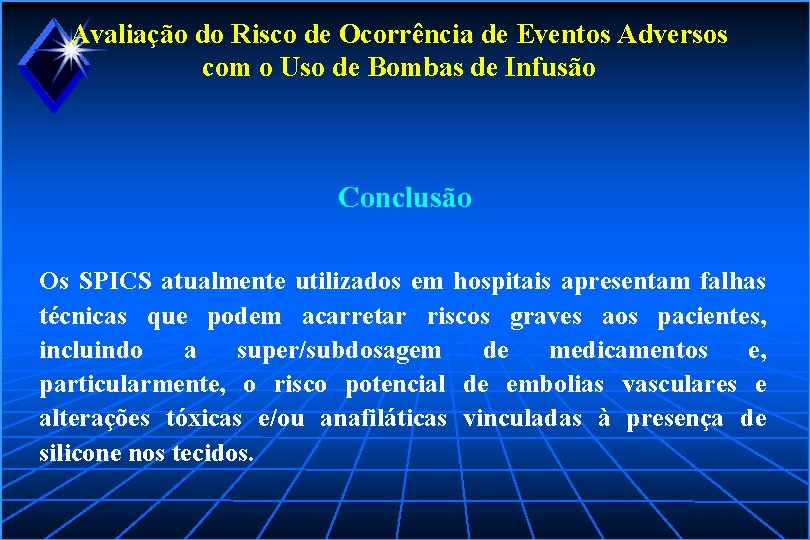 Avaliação do Risco de Ocorrência de Eventos Adversos com o Uso de Bombas de Infusão

Conclusão

Os SPICS atualmente utilizados em hospitais apresentam falhas técnicas que podem acarretar riscos graves aos pacientes, incluindo a super/subdosagem de medicamentos e, particularmente, o risco potencial de embolias vasculares e alterações tóxicas e/ou anafiláticas vinculadas à presença de silicone nos tecidos.